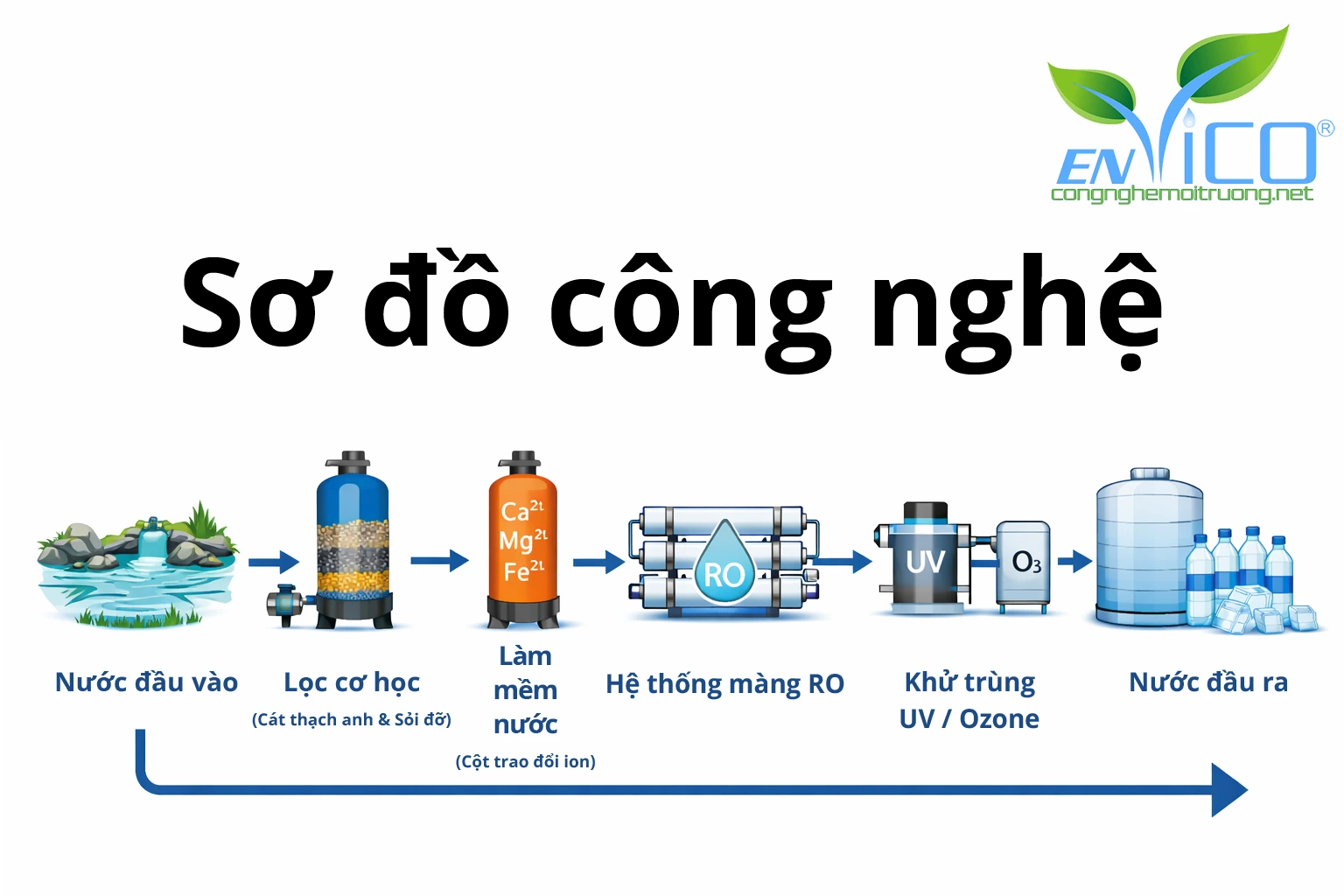 ENVICO®
congnghemoitruong.net

Sơ đồ công nghệ

$Ca^{2+}$
$Mg^{2+}$
$Fe^{2+}$

RO

UV

$O_3$

Nước đầu vào

Lọc cơ học
(Cát thạch anh & Sỏi đỡ)

Làm mềm nước
(Cột trao đổi ion)

Hệ thống màng RO

Khử trùng UV / Ozone

Nước đầu ra